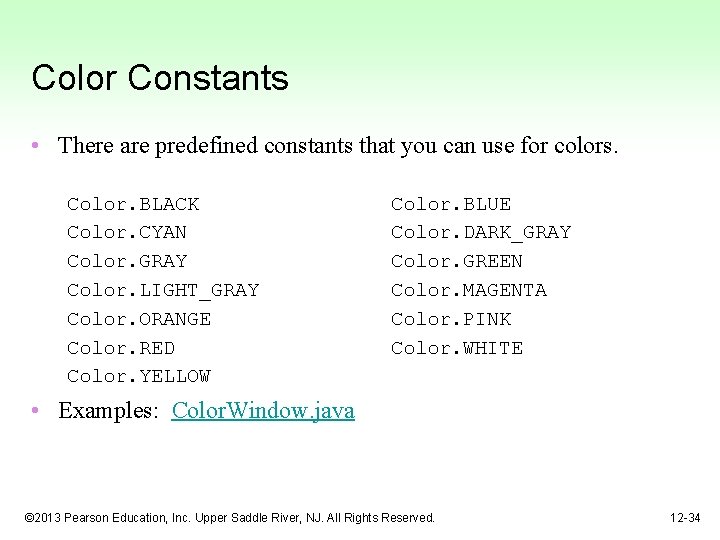 Color Constants

• There are predefined constants that you can use for colors.

Color.BLACK
Color.CYAN
Color.GRAY
Color.LIGHT_GRAY
Color.ORANGE
Color.RED
Color.YELLOW

Color.BLUE
Color.DARK_GRAY
Color.GREEN
Color.MAGENTA
Color.PINK
Color.WHITE

• Examples: ColorWindow.java

©2013 Pearson Education, Inc. Upper Saddle River, NJ. All Rights Reserved.

12-34